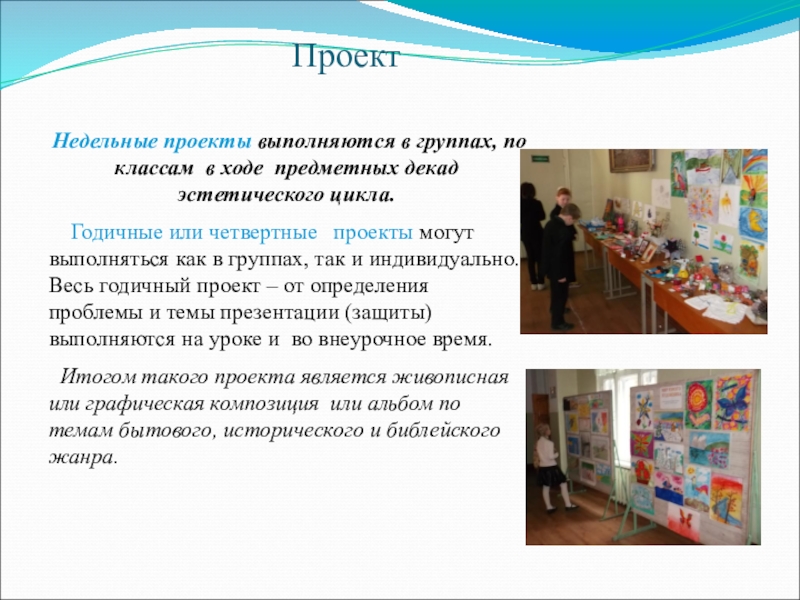 Проект

Недельные проекты выполняются в группах, по классам в ходе предметных декад эстетического цикла.

Годичные или четвертные проекты могут выполняться как в группах, так и индивидуально. Весь годичный проект – от определения проблемы и темы презентации (защиты) выполняются на уроке и во внеурочное время.

Итогом такого проекта является живописная или графическая композиция или альбом по темам бытового, исторического и библейского жанра.